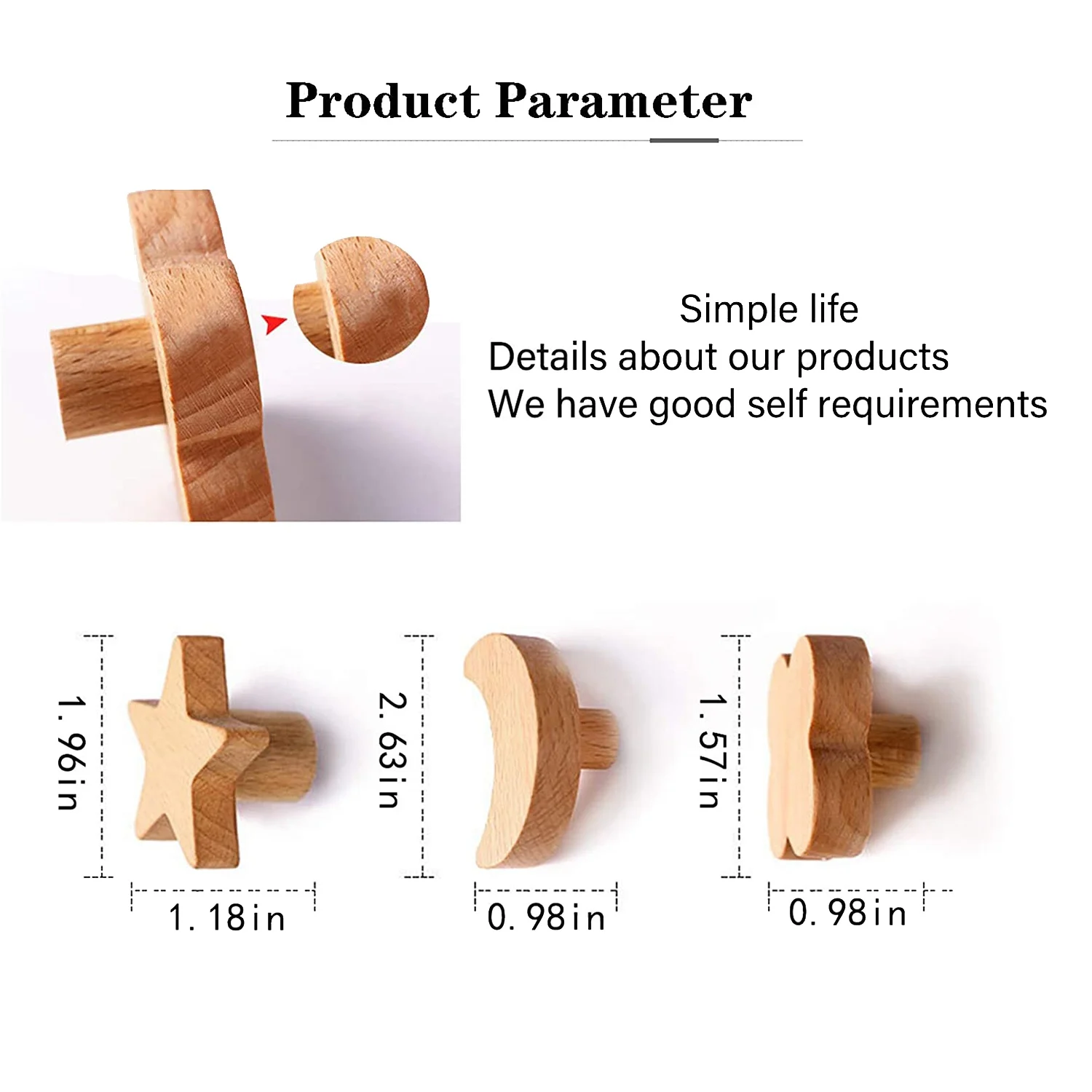 Product Parameter

Simple life
Details about our products
We have good self requirements

1.96in
1.18in
2.63in
0.98in
1.57in
0.98in